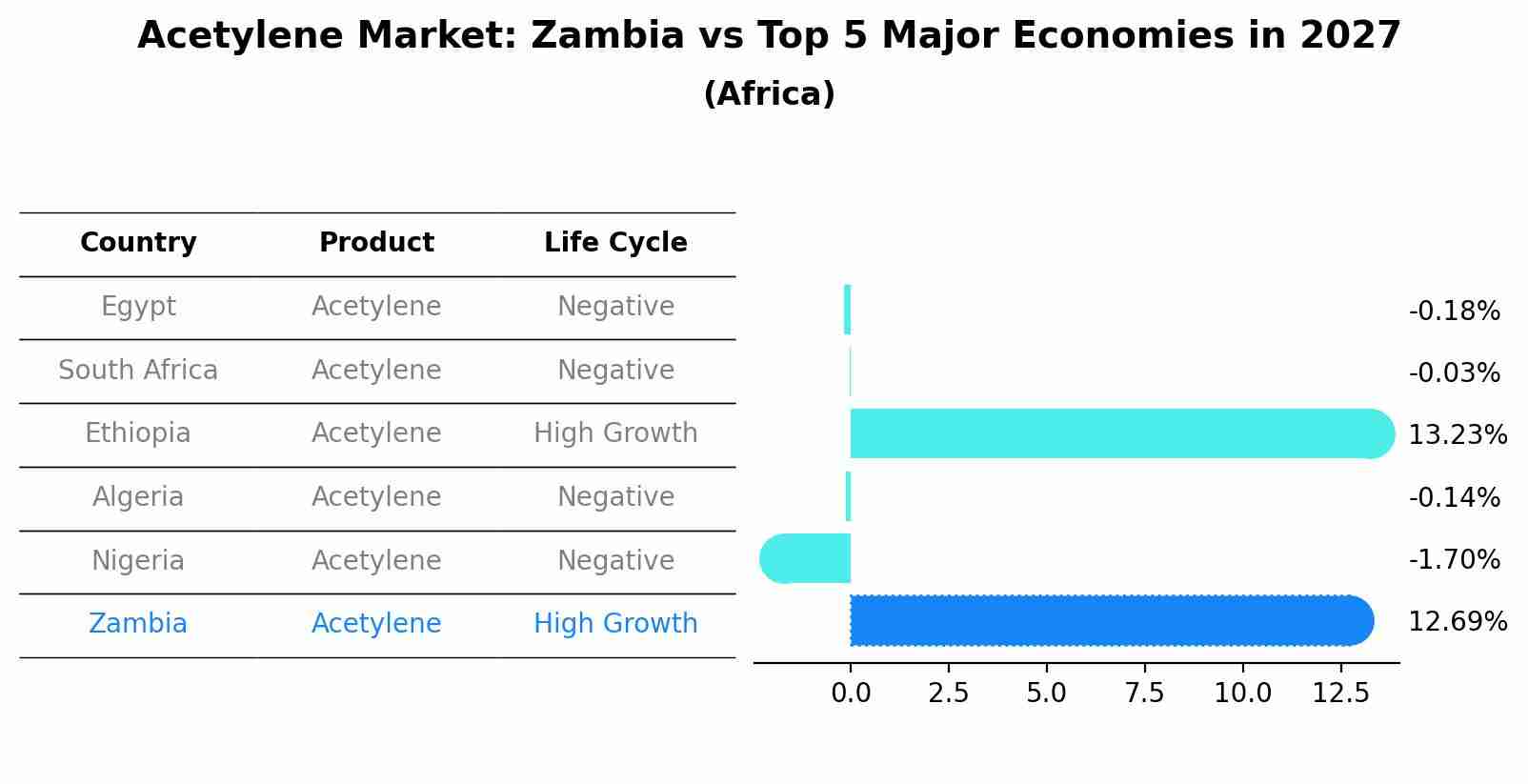 Acetylene Market: Zambia vs Top 5 Major Economies in 2027
(Africa)

| Country | Product | Life Cycle |
|---|---|---|
| Egypt | Acetylene | Negative |
| South Africa | Acetylene | Negative |
| Ethiopia | Acetylene | High Growth |
| Algeria | Acetylene | Negative |
| Nigeria | Acetylene | Negative |
| Zambia | Acetylene | High Growth |

-0.18%
-0.03%
13.23%
-0.14%
-1.70%
12.69%

0.0 2.5 5.0 7.5 10.0 12.5